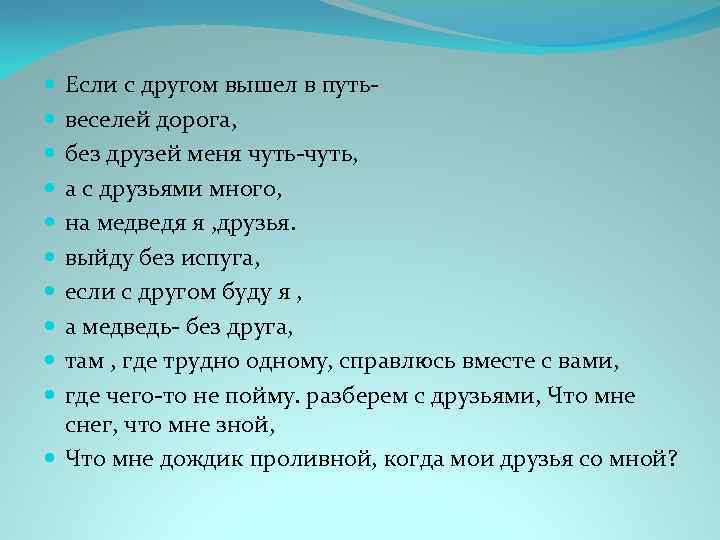 Если с другом вышел в путь-

веселей дорога,

без друзей меня чуть-чуть,

а с друзьями много,

на медведя я ,друзья.

выйду без испуга,

если с другом буду я ,

а медведь- без друга,

там , где трудно одному, справлюсь вместе с вами,

где чего-то не пойму. разберем с друзьями, Что мне снег, что мне зной,

Что мне дождик проливной, когда мои друзья со мной?